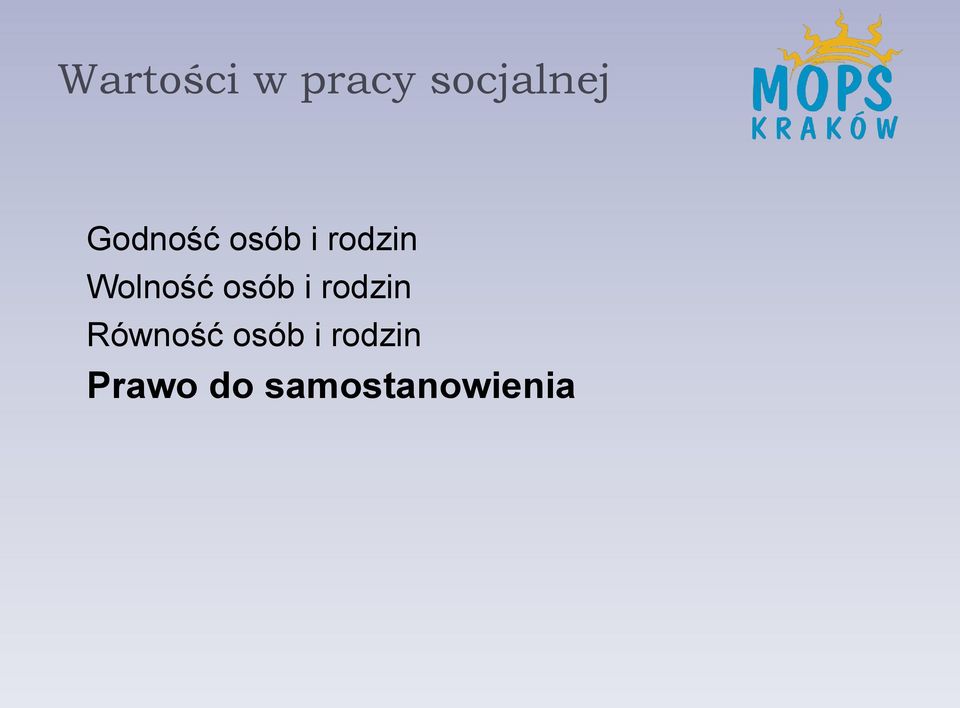 Wartości w pracy socjalnej

MOPS
KRAKÓW

Godność osób i rodzin
Wolność osób i rodzin
Równość osób i rodzin
Prawo do samostanowienia